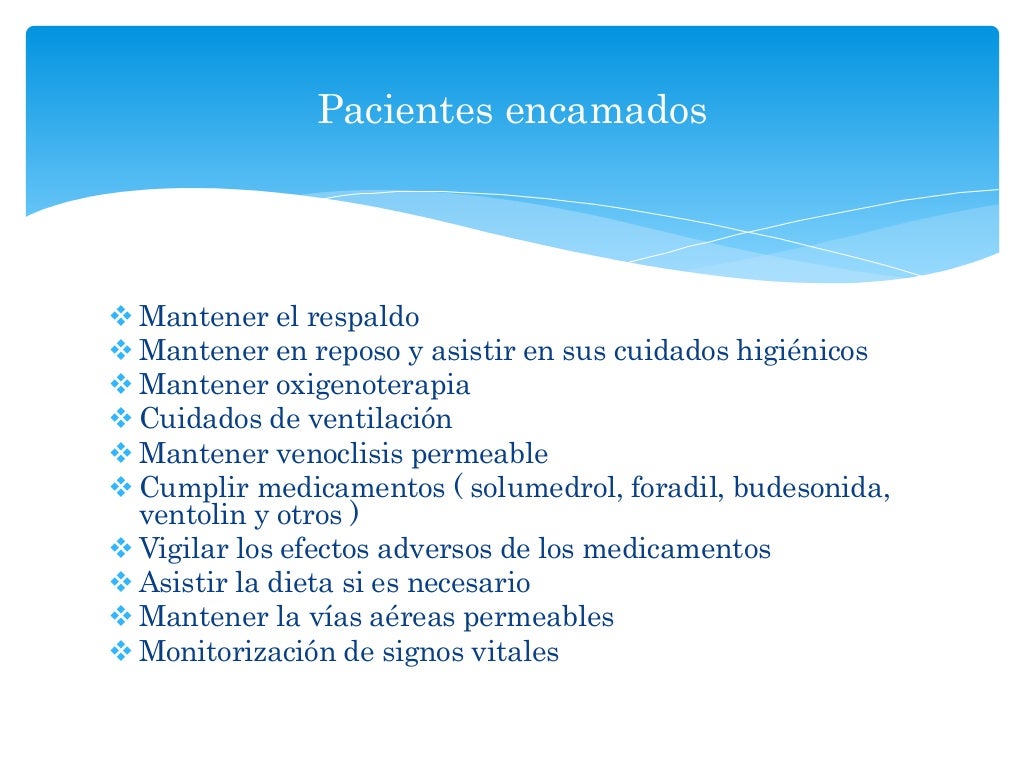 Pacientes encamados

❖ Mantener el respaldo
❖ Mantener en reposo y asistir en sus cuidados higiénicos
❖ Mantener oxigenoterapia
❖ Cuidados de ventilación
❖ Mantener venoclisis permeable
❖ Cumplir medicamentos ( solumedrol, foradil, budesonida, ventolin y otros )
❖ Vigilar los efectos adversos de los medicamentos
❖ Asistir la dieta si es necesario
❖ Mantener la vías aéreas permeables
❖ Monitorización de signos vitales